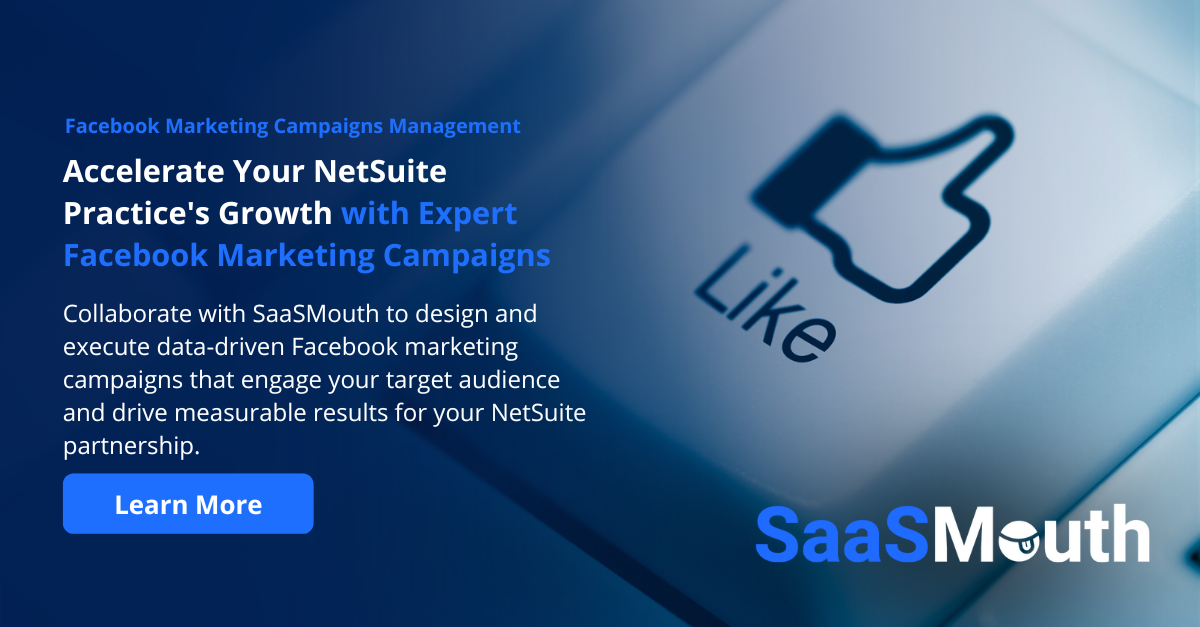 Facebook Marketing Campaigns Management

Accelerate Your NetSuite Practice's Growth with Expert Facebook Marketing Campaigns

Collaborate with SaaSMouth to design and execute data-driven Facebook marketing campaigns that engage your target audience and drive measurable results for your NetSuite partnership.

Learn More

Like

SaaSMouth